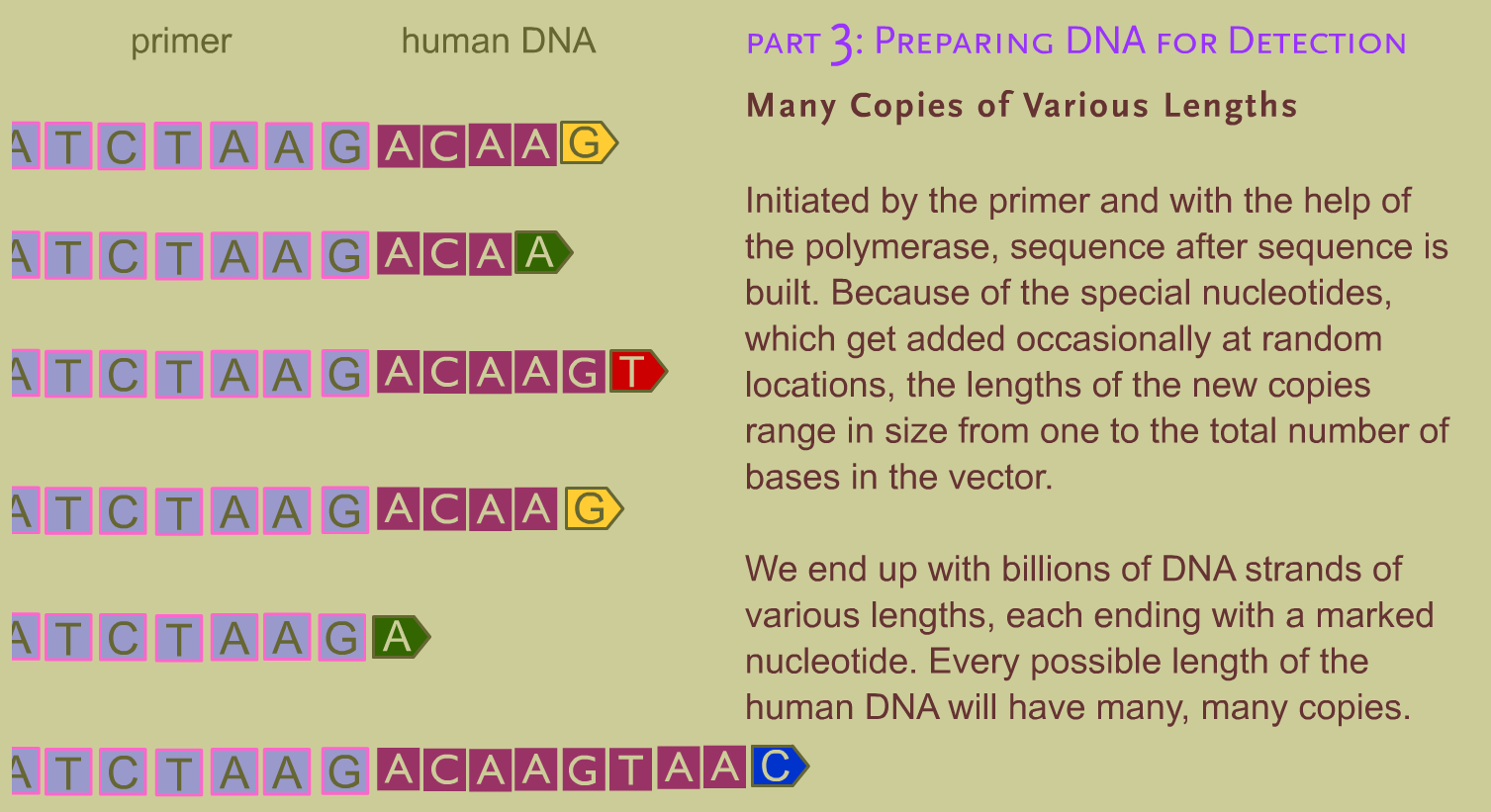 primer

human DNA

A T C T A A G A C A A G

A T C T A A G A C A A

A T C T A A G A C A A G T

A T C T A A G A C A A G

A T C T A A G A

A T C T A A G A C A A G T A A C

PART 3: PREPARING DNA FOR DETECTION

Many Copies of Various Lengths

Initiated by the primer and with the help of the polymerase, sequence after sequence is built. Because of the special nucleotides, which get added occasionally at random locations, the lengths of the new copies range in size from one to the total number of bases in the vector.

We end up with billions of DNA strands of various lengths, each ending with a marked nucleotide. Every possible length of the human DNA will have many, many copies.